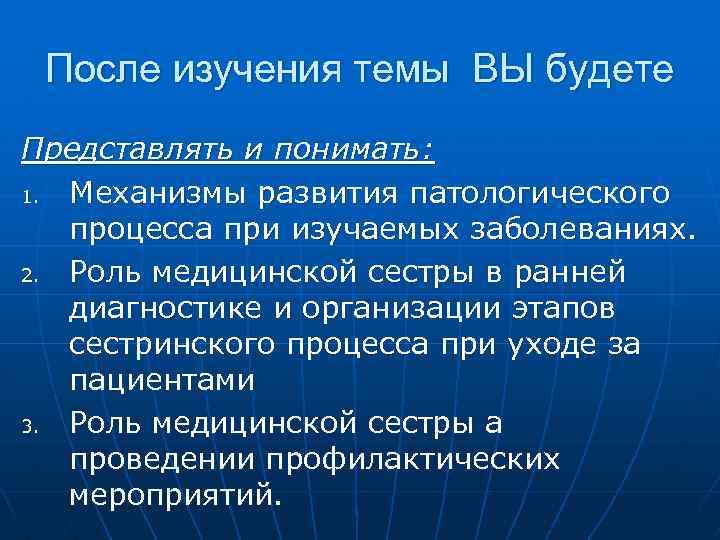 После изучения темы ВЫ будете

Представлять и понимать:

1. Механизмы развития патологического процесса при изучаемых заболеваниях.
2. Роль медицинской сестры в ранней диагностике и организации этапов сестринского процесса при уходе за пациентами
3. Роль медицинской сестры а проведении профилактических мероприятий.